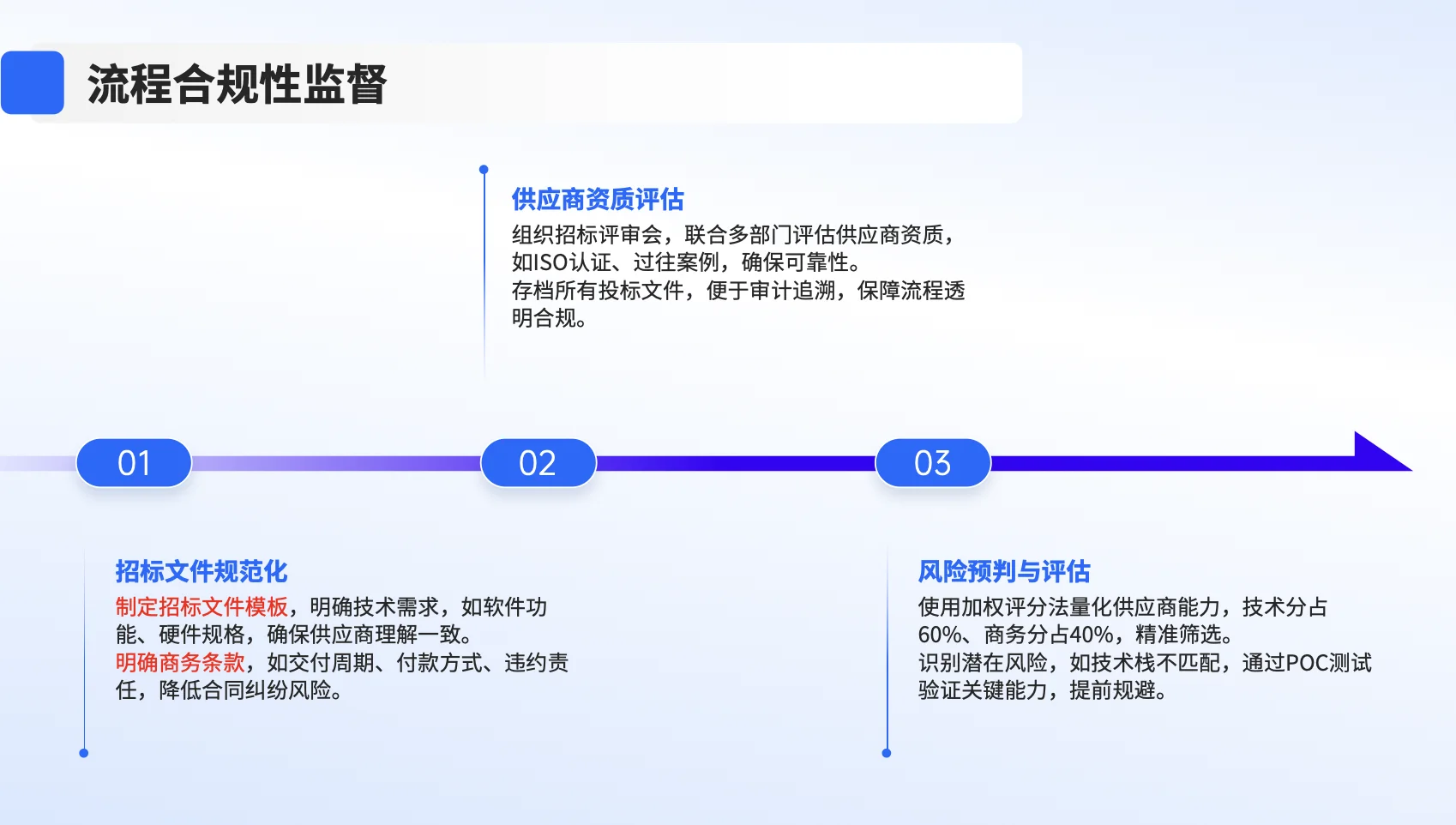 流程合规性监督

供应商资质评估
组织招标评审会，联合多部门评估供应商资质，如ISO认证、过往案例，确保可靠性。
存档所有投标文件，便于审计追溯，保障流程透明合规。

01

02

03

招标文件规范化
制定招标文件模板，明确技术需求，如软件功能、硬件规格，确保供应商理解一致。
明确商务条款，如交付周期、付款方式、违约责任，降低合同纠纷风险。

风险预判与评估
使用加权评分法量化供应商能力，技术分占60%、商务分占40%，精准筛选。
识别潜在风险，如技术栈不匹配，通过POC测试验证关键能力，提前规避。